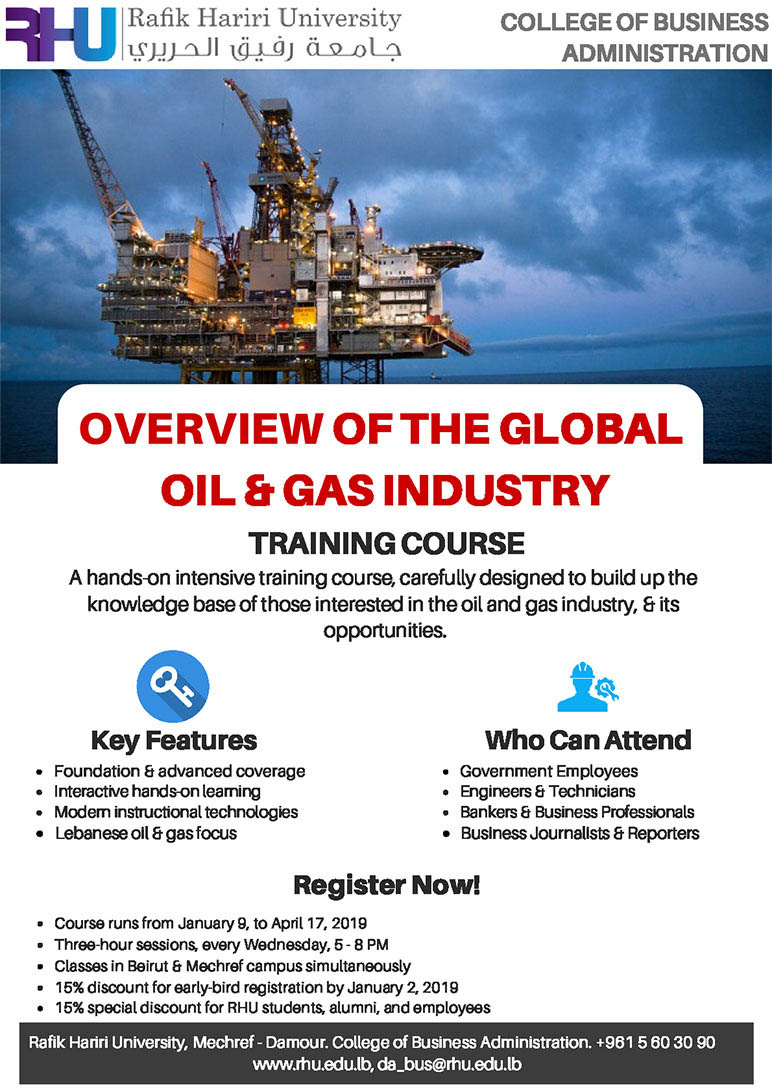 RHU Rafik Hariri University
جامعة رفيق الحريري

COLLEGE OF BUSINESS ADMINISTRATION

OVERVIEW OF THE GLOBAL OIL & GAS INDUSTRY

TRAINING COURSE

A hands-on intensive training course, carefully designed to build up the knowledge base of those interested in the oil and gas industry, & its opportunities.

Key Features
- Foundation & advanced coverage
- Interactive hands-on learning
- Modern instructional technologies
- Lebanese oil & gas focus

Who Can Attend
- Government Employees
- Engineers & Technicians
- Bankers & Business Professionals
- Business Journalists & Reporters

Register Now!
- Course runs from January 9, to April 17, 2019
- Three-hour sessions, every Wednesday, 5 - 8 PM
- Classes in Beirut & Mechref campus simultaneously
- 15% discount for early-bird registration by January 2, 2019
- 15% special discount for RHU students, alumni, and employees

Rafik Hariri University, Mechref - Damour. College of Business Administration. +961 5 60 30 90
www.rhu.edu.lb, da_bus@rhu.edu.lb